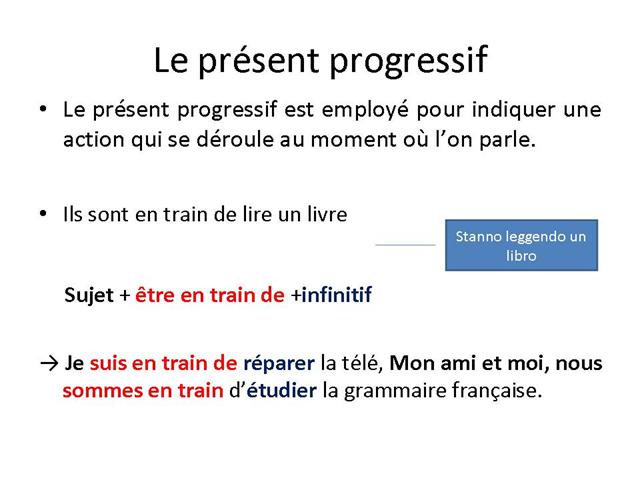 Le présent progressif

• Le présent progressif est employé pour indiquer une action qui se déroule au moment où l'on parle.

• Ils sont en train de lire un livre

Stanno leggendo un libro

Sujet + être en train de +infinitif

→ Je suis en train de réparer la télé, Mon ami et moi, nous sommes en train d'étudier la grammaire française.